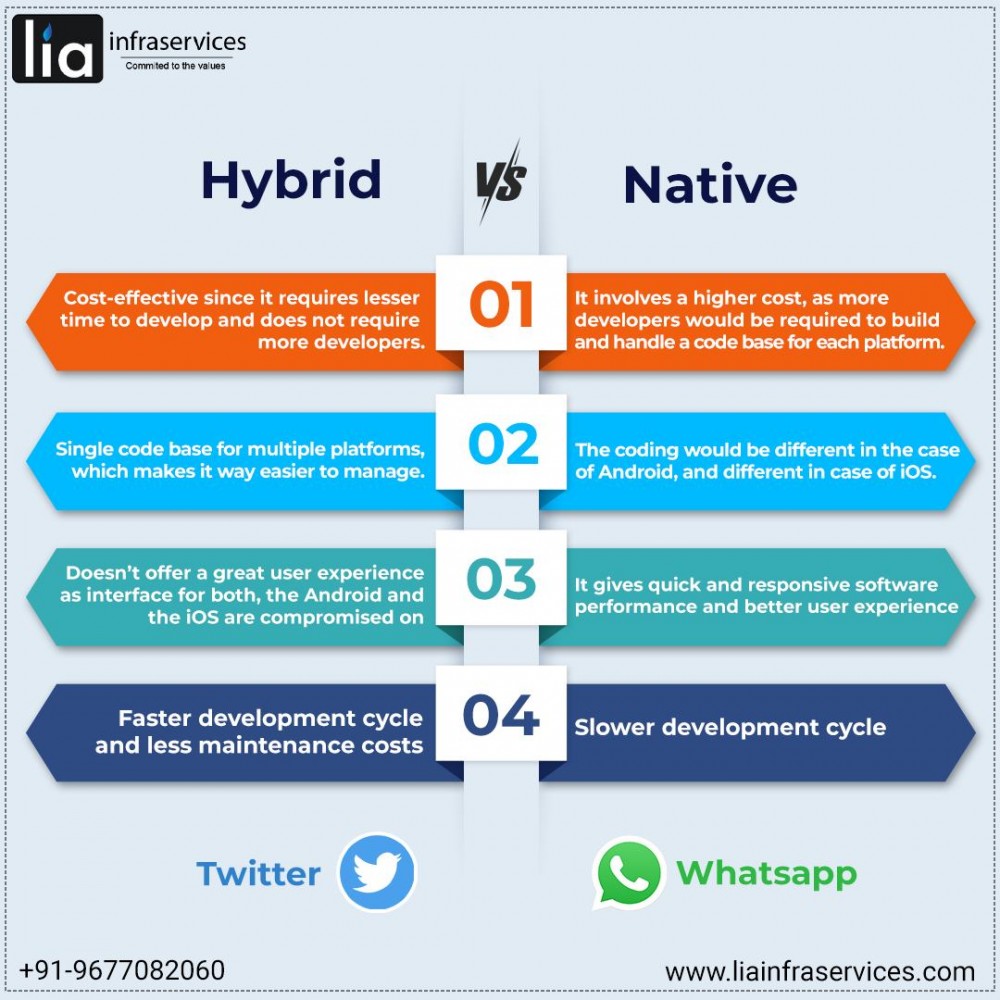 lia infraservices
Commited to the values

Hybrid VS Native

Cost-effective since it requires lesser time to develop and does not require more developers.

01

It involves a higher cost, as more developers would be required to build and handle a code base for each platform.

Single code base for multiple platforms, which makes it way easier to manage.

02

The coding would be different in the case of Android, and different in case of iOS.

Doesn't offer a great user experience as interface for both, the Android and the iOS are compromised on

03

It gives quick and responsive software performance and better user experience

Faster development cycle and less maintenance costs

04

Slower development cycle

Twitter

Whatsapp

+91-9677082060

www.liainfraservices.com